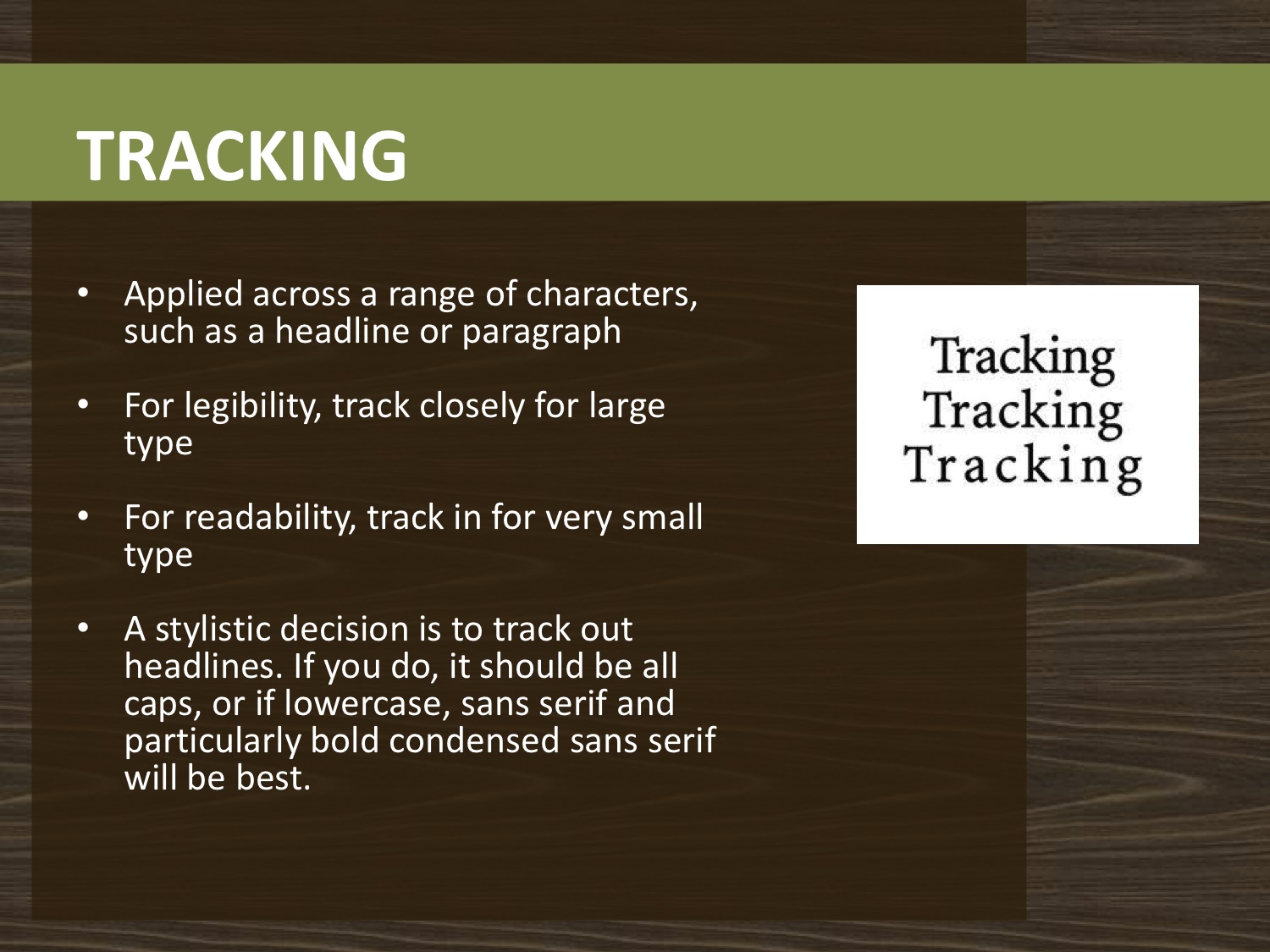 TRACKING

• Applied across a range of characters, such as a headline or paragraph

• For legibility, track closely for large type

• For readability, track in for very small type

• A stylistic decision is to track out headlines. If you do, it should be all caps, or if lowercase, sans serif and particularly bold condensed sans serif will be best.

Tracking
Tracking
Tracking